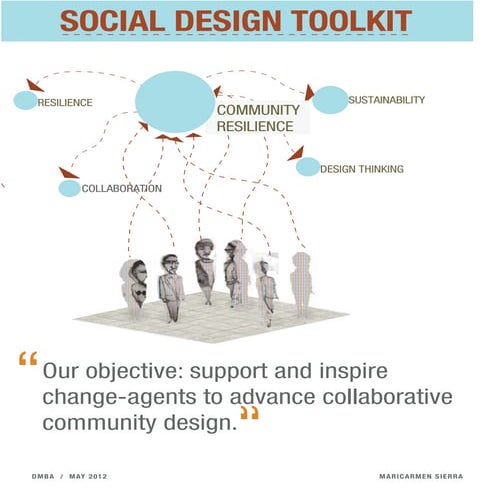 SOCIAL DESIGN TOOLKIT

RESILIENCE

COMMUNITY RESILIENCE

SUSTAINABILITY

DESIGN THINKING

COLLABORATION

“Our objective: support and inspire change-agents to advance collaborative community design.”

DMBA / MAY 2012

MARICARMEN SIERRA